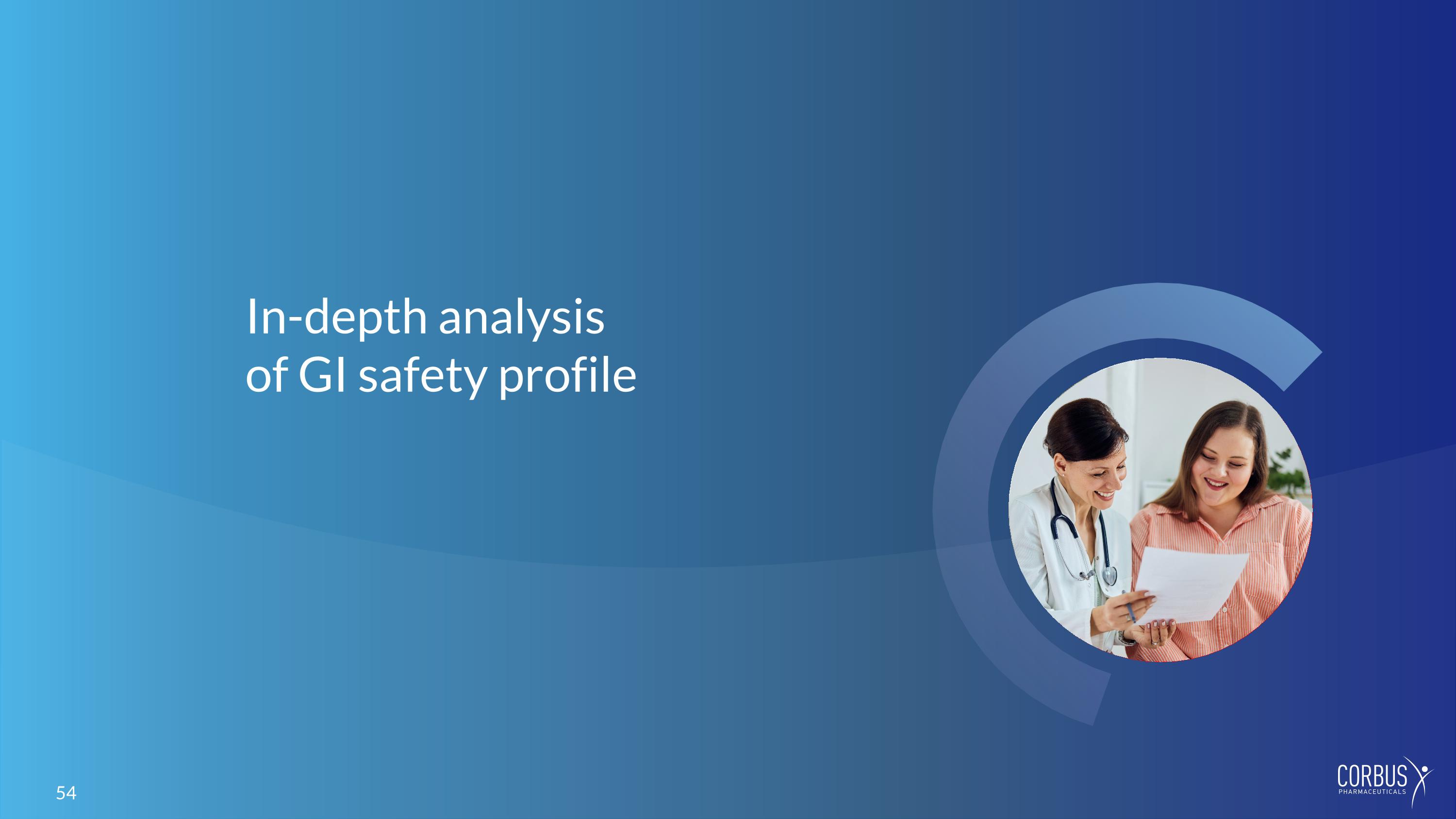 In-depth analysis
of GI safety profile

54

CORBUS
PHARMACEUTICALS